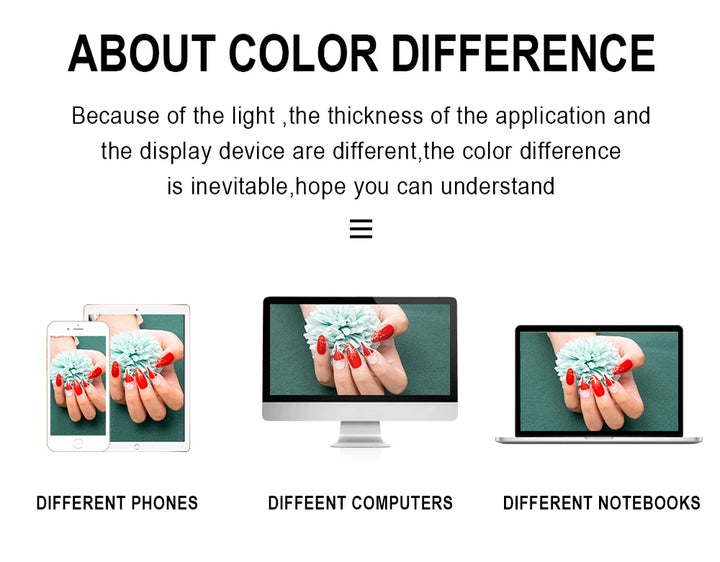 ABOUT COLOR DIFFERENCE

Because of the light ,the thickness of the application and the display device are different,the color difference is inevitable,hope you can understand

DIFFERENT PHONES

DIFFEENT COMPUTERS

DIFFERENT NOTEBOOKS